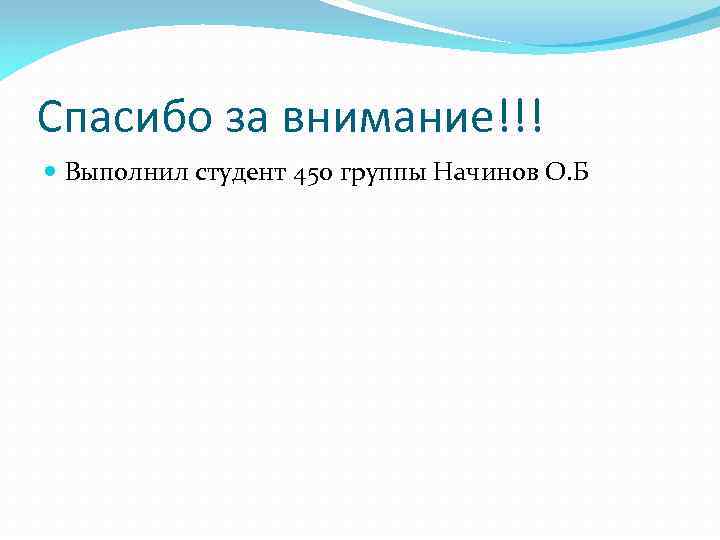 Спасибо за внимание!!!

Выполнил студент 450 группы Начинов О.Б